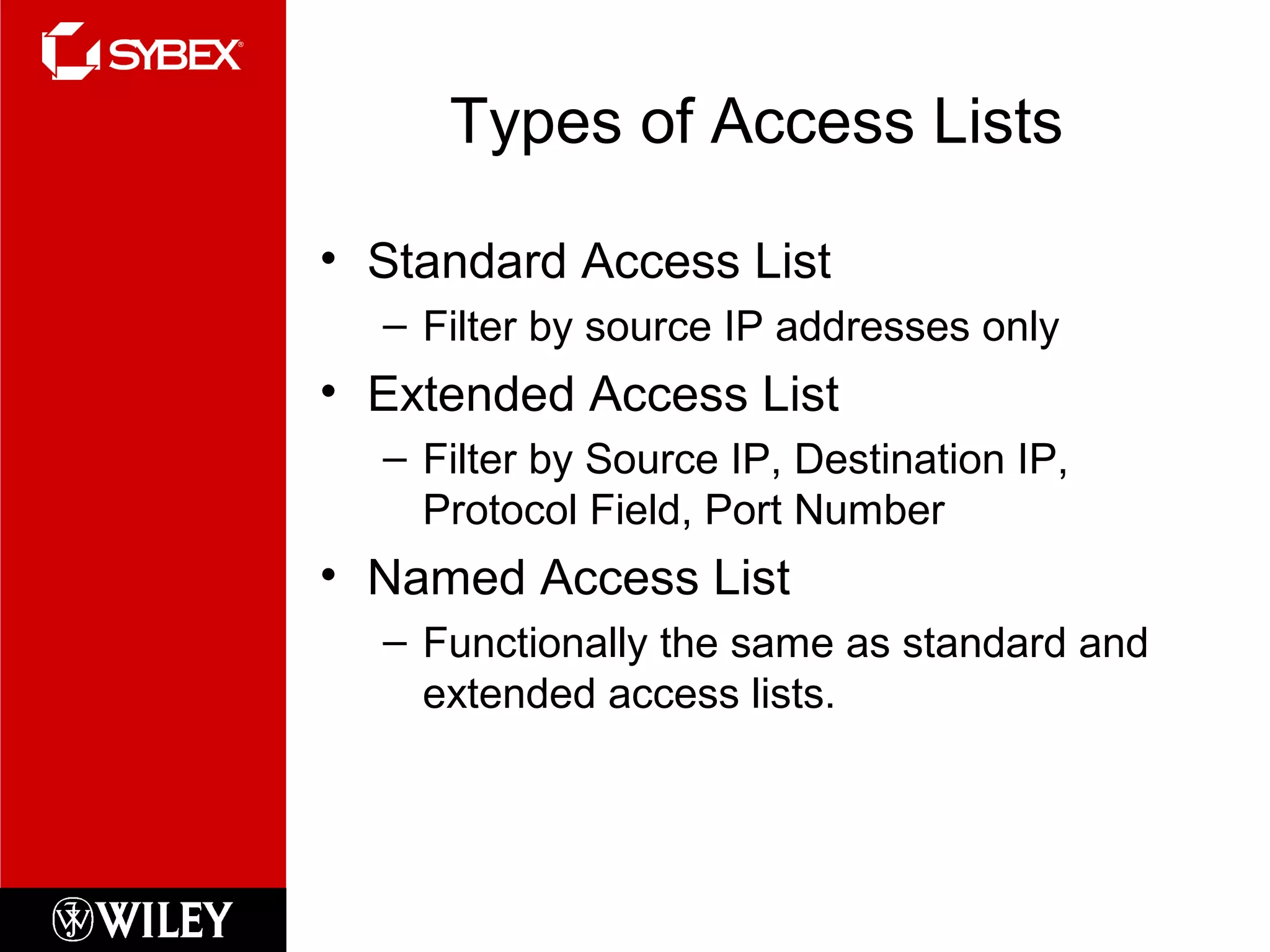 SYBEX

Types of Access Lists

• Standard Access List
– Filter by source IP addresses only
• Extended Access List
– Filter by Source IP, Destination IP, Protocol Field, Port Number
• Named Access List
– Functionally the same as standard and extended access lists.

WILEY